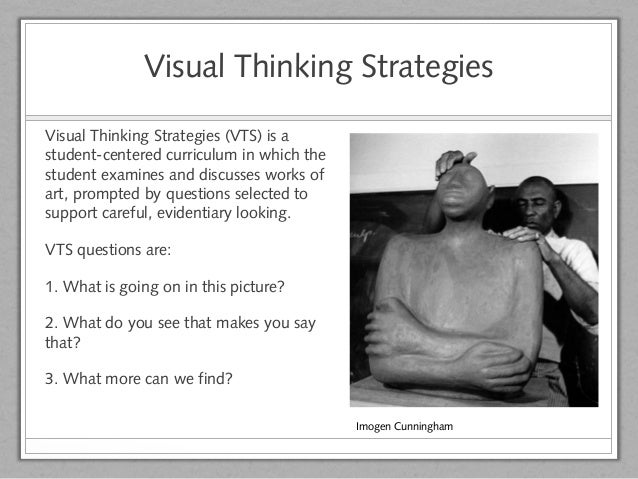 Visual Thinking Strategies

Visual Thinking Strategies (VTS) is a student-centered curriculum in which the student examines and discusses works of art, prompted by questions selected to support careful, evidentiary looking.

VTS questions are:

1. What is going on in this picture?

2. What do you see that makes you say that?

3. What more can we find?

Imogen Cunningham